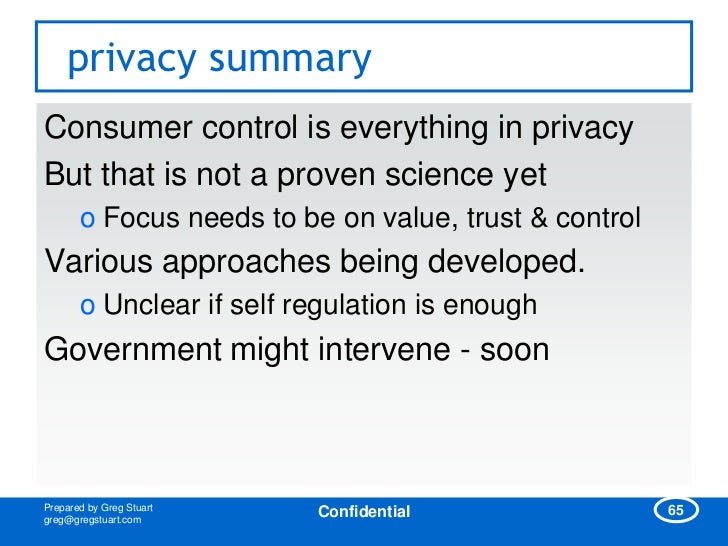 privacy summary

Consumer control is everything in privacy

But that is not a proven science yet

o Focus needs to be on value, trust & control

Various approaches being developed.

o Unclear if self regulation is enough

Government might intervene - soon

Prepared by Greg Stuart
greg@gregstuart.com

Confidential

65